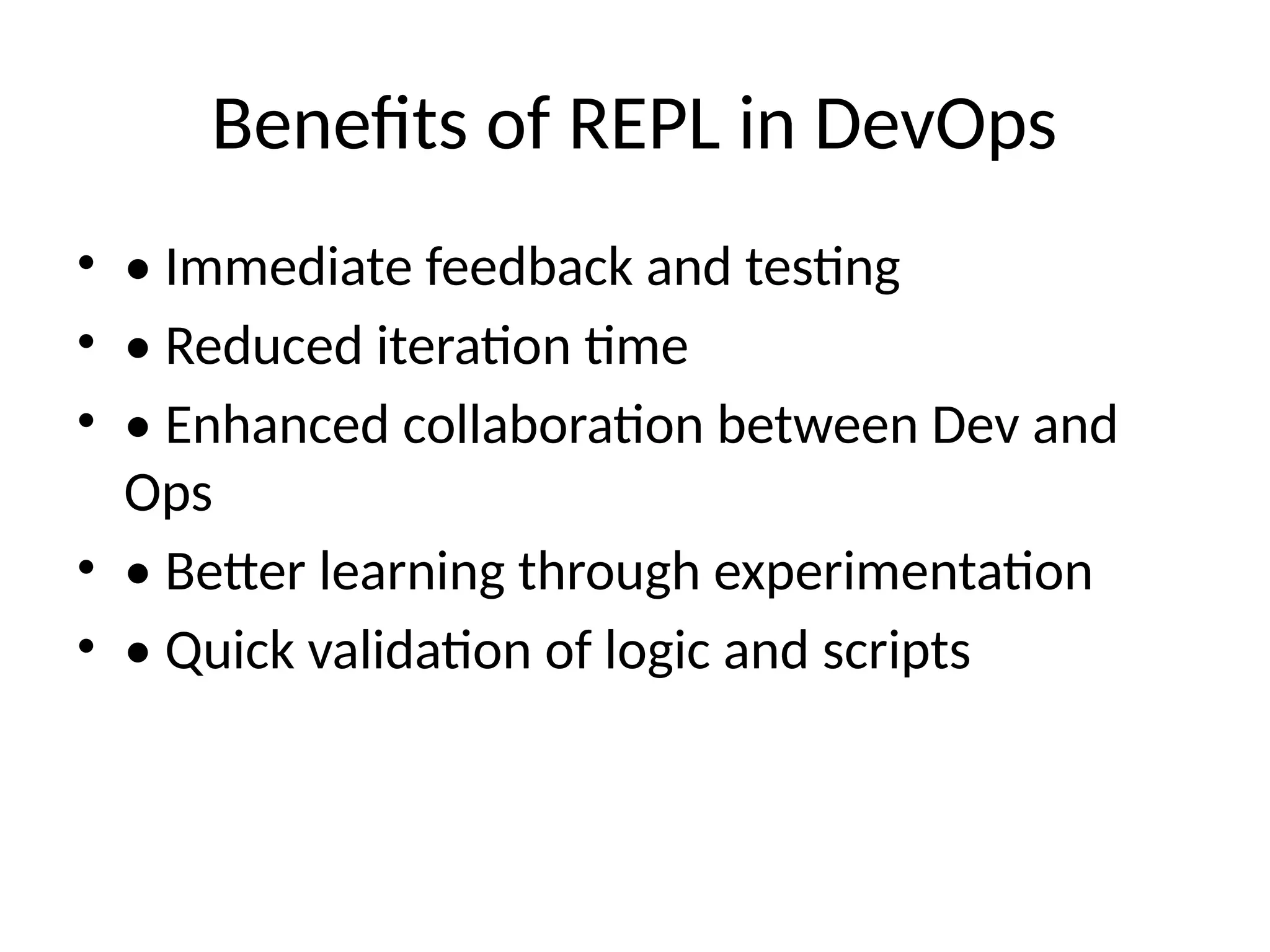 Benefits of REPL in DevOps

• • Immediate feedback and testing
• • Reduced iteration time
• • Enhanced collaboration between Dev and Ops
• • Better learning through experimentation
• • Quick validation of logic and scripts